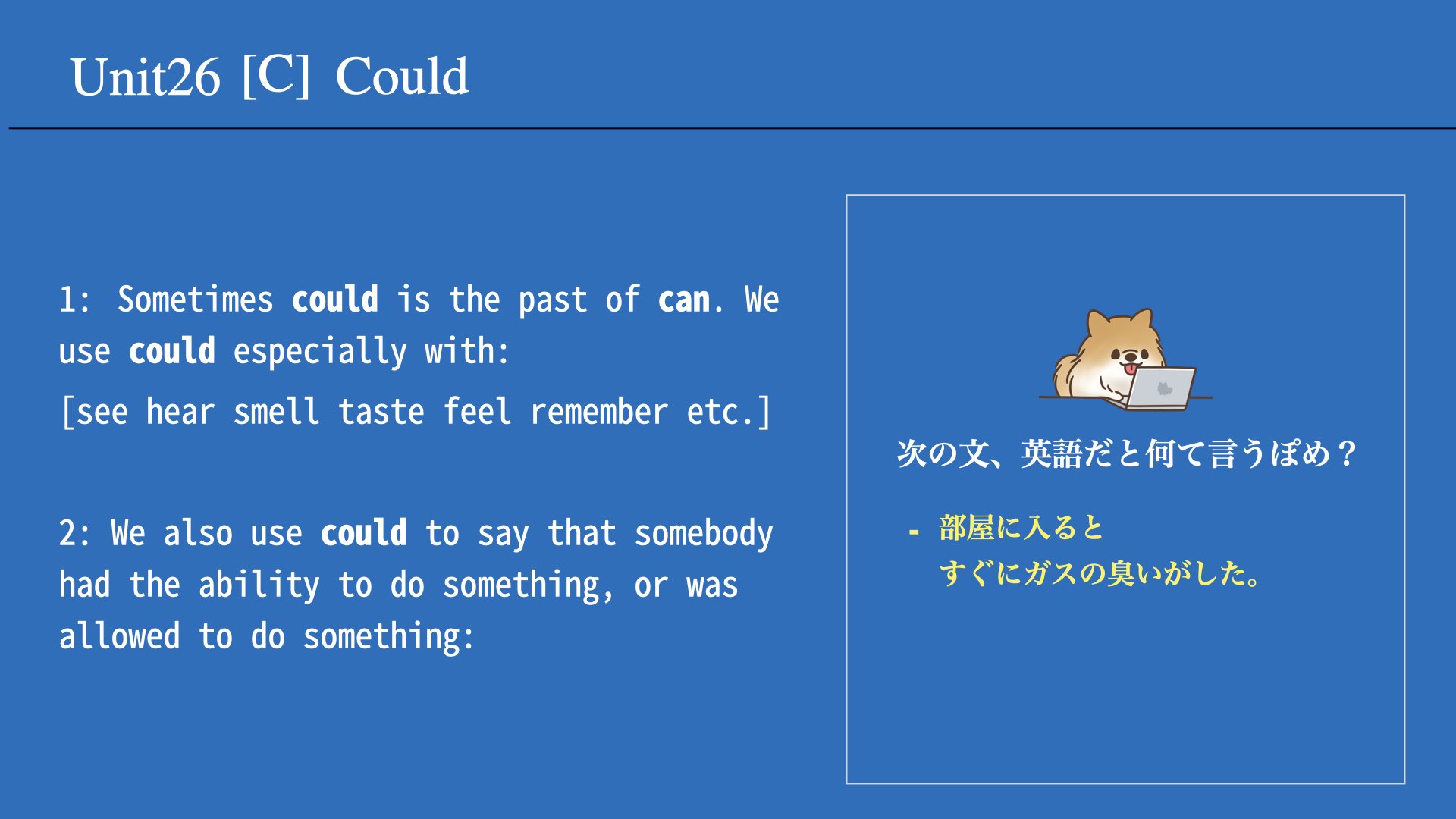 Unit26 [C] Could

1: Sometimes could is the past of can. We use could especially with:

[see hear smell taste feel remember etc.]

2: We also use could to say that somebody had the ability to do something, or was allowed to do something:

次の文、英語だと何て言うぽめ？

- 部屋に入ると
すぐにガスの臭いがした。